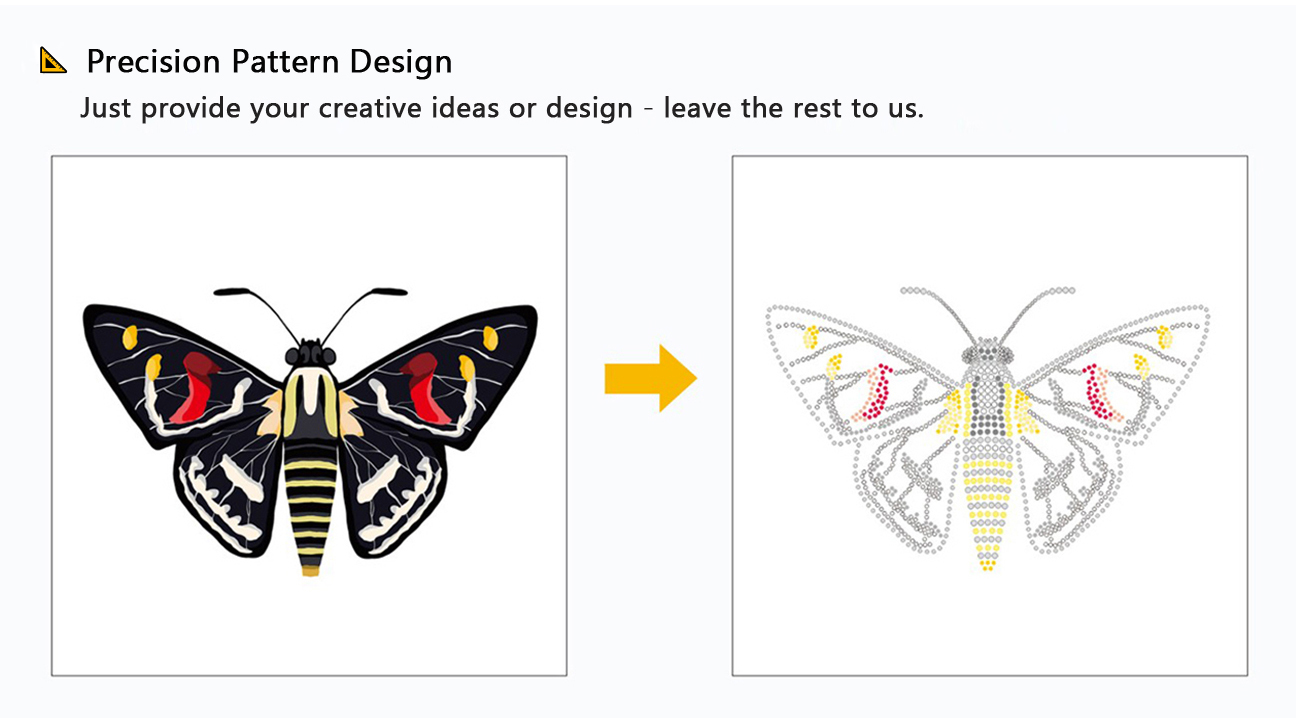 Precision Pattern Design
Just provide your creative ideas or design - leave the rest to us.